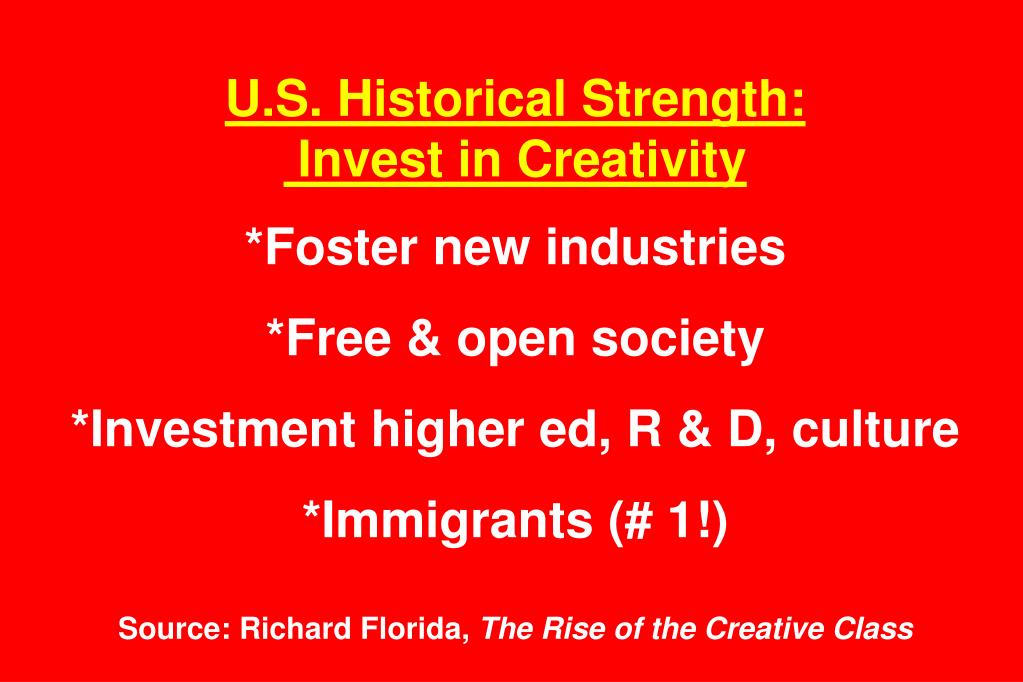 U.S. Historical Strength:
Invest in Creativity

*Foster new industries

*Free & open society

*Investment higher ed, R & D, culture

*Immigrants (# 1!)

Source: Richard Florida, The Rise of the Creative Class